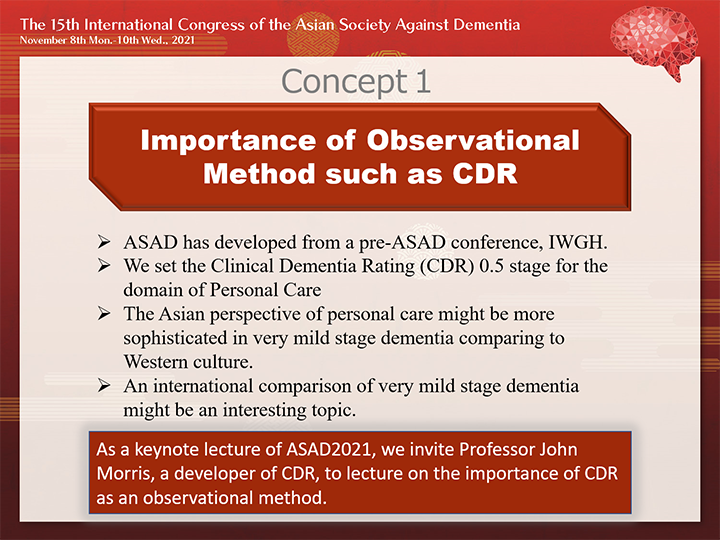 The 15th International Congress of the Asian Society Against Dementia
November 8th Mon.-10th Wed., 2021

Concept 1

Importance of Observational Method such as CDR

➢ ASAD has developed from a pre-ASAD conference, IWGH.
➢ We set the Clinical Dementia Rating (CDR) 0.5 stage for the domain of Personal Care
➢ The Asian perspective of personal care might be more sophisticated in very mild stage dementia comparing to Western culture.
➢ An international comparison of very mild stage dementia might be an interesting topic.

As a keynote lecture of ASAD2021, we invite Professor John Morris, a developer of CDR, to lecture on the importance of CDR as an observational method.